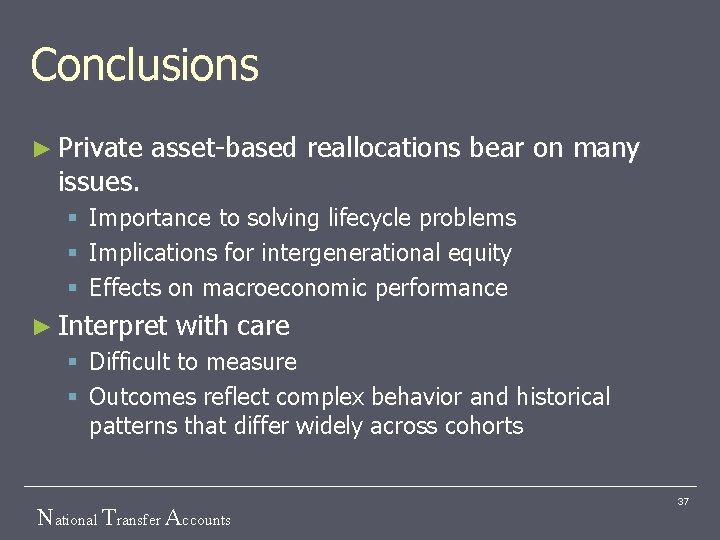 Conclusions

► Private asset-based reallocations bear on many issues.

▪ Importance to solving lifecycle problems
▪ Implications for intergenerational equity
▪ Effects on macroeconomic performance

► Interpret with care

▪ Difficult to measure
▪ Outcomes reflect complex behavior and historical patterns that differ widely across cohorts

National Transfer Accounts

37